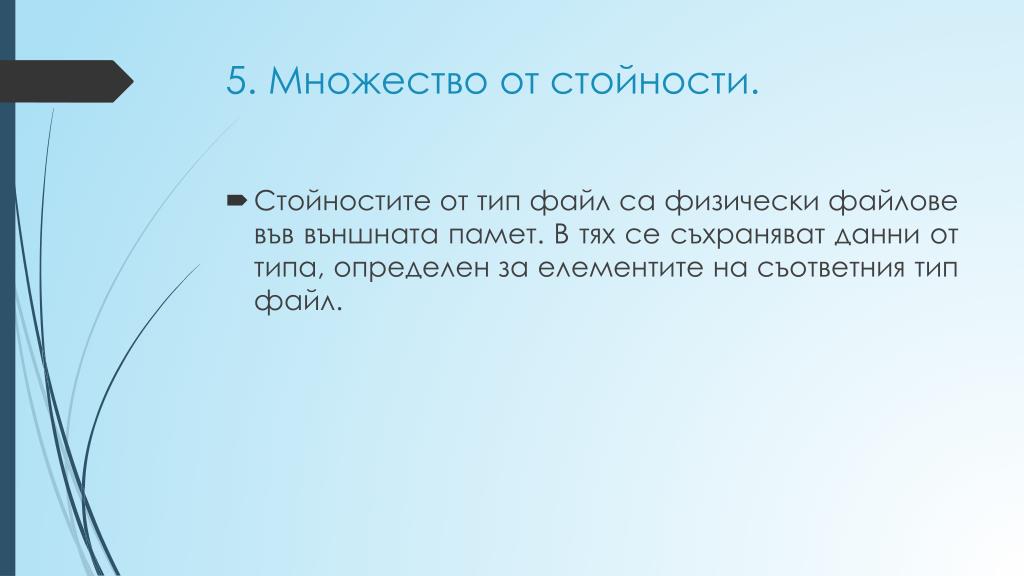 5. Множество от стойности.

Стойностите от тип файл са физически файлове във външната памет. В тях се съхраняват данни от типа, определен за елементите на съответния тип файл.